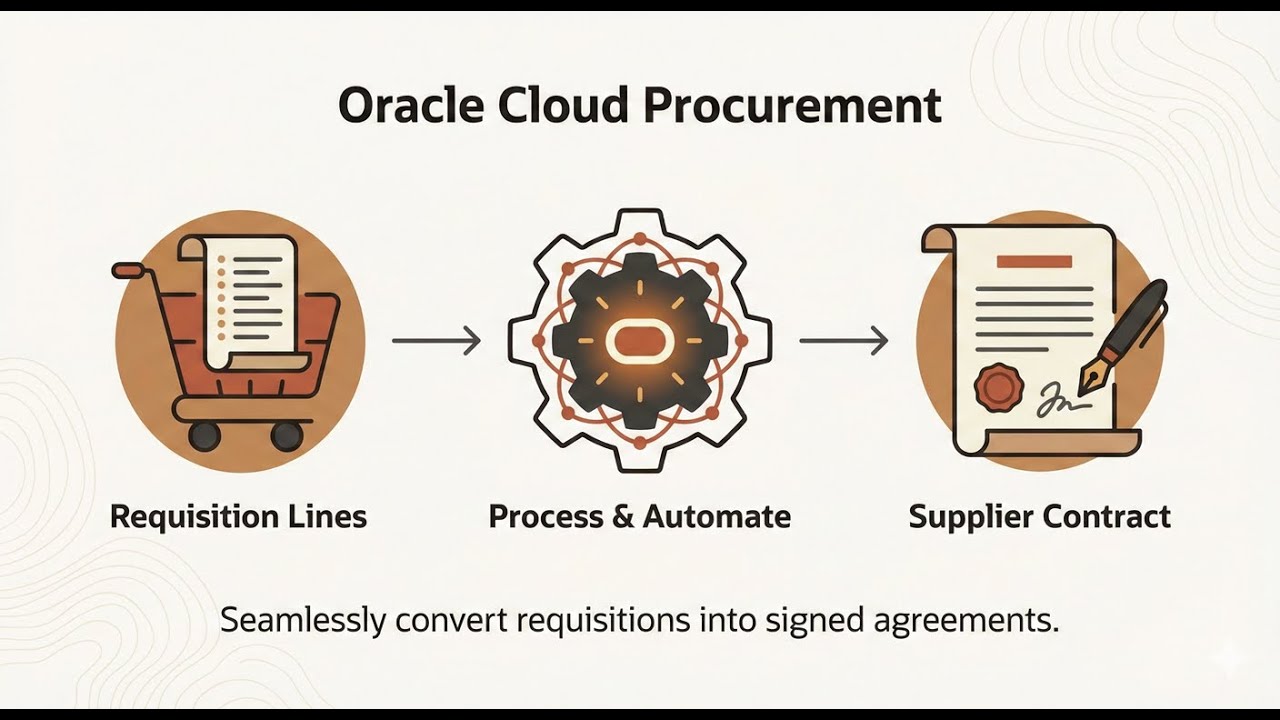 Oracle Cloud Procurement

Requisition Lines

Process & Automate

Supplier Contract

Seamlessly convert requisitions into signed agreements.